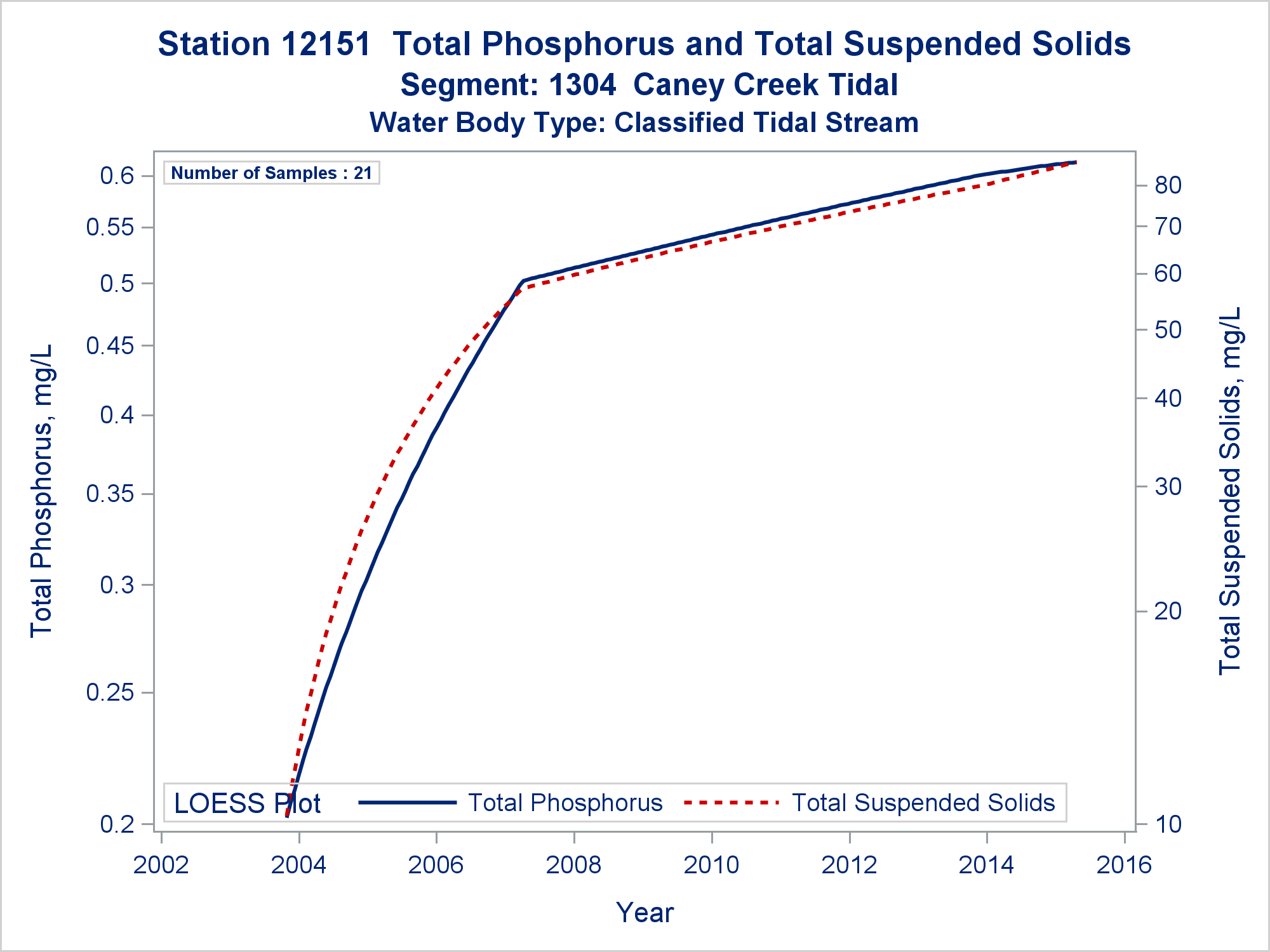 Station 12151 Total Phosphorus and Total Suspended Solids
Segment: 1304 Caney Creek Tidal
Water Body Type: Classified Tidal Stream

Number of Samples : 21

Total Phosphorus, mg/L

0.6
0.55
0.5
0.45
0.4
0.35
0.3
0.25
0.2

Total Suspended Solids, mg/L

80
70
60
50
40
30
20
10

LOESS Plot
Total Phosphorus
Total Suspended Solids

2002
2004
2006
2008
2010
2012
2014
2016

Year